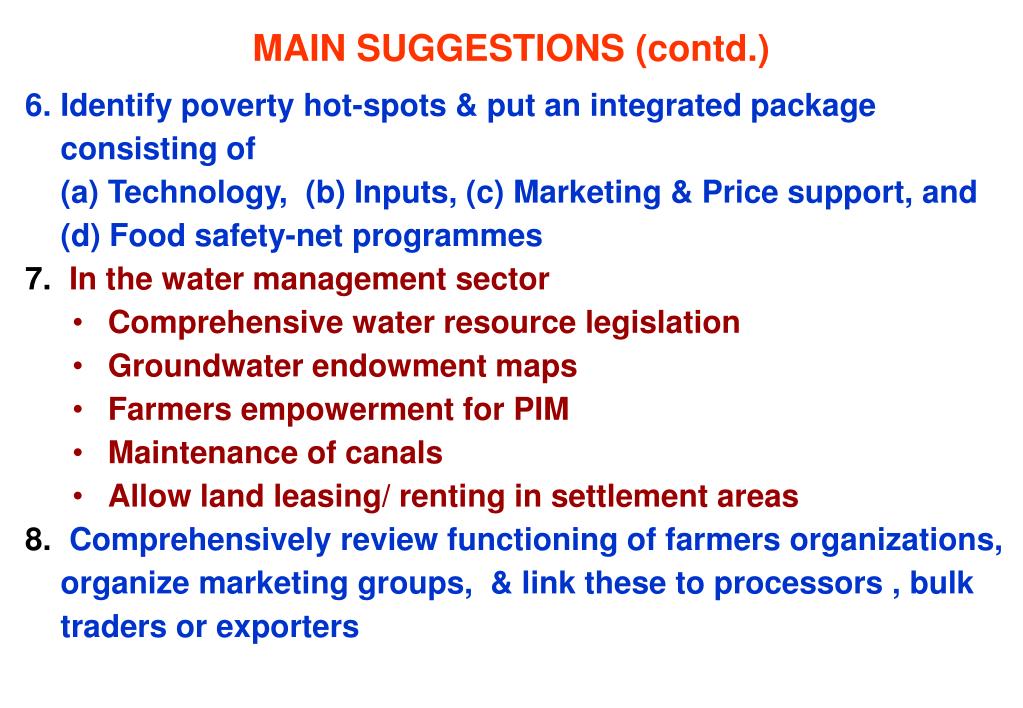 MAIN SUGGESTIONS (contd.)

6. Identify poverty hot-spots & put an integrated package consisting of
(a) Technology, (b) Inputs, (c) Marketing & Price support, and
(d) Food safety-net programmes

7. In the water management sector
• Comprehensive water resource legislation
• Groundwater endowment maps
• Farmers empowerment for PIM
• Maintenance of canals
• Allow land leasing/ renting in settlement areas

8. Comprehensively review functioning of farmers organizations, organize marketing groups, & link these to processors , bulk traders or exporters